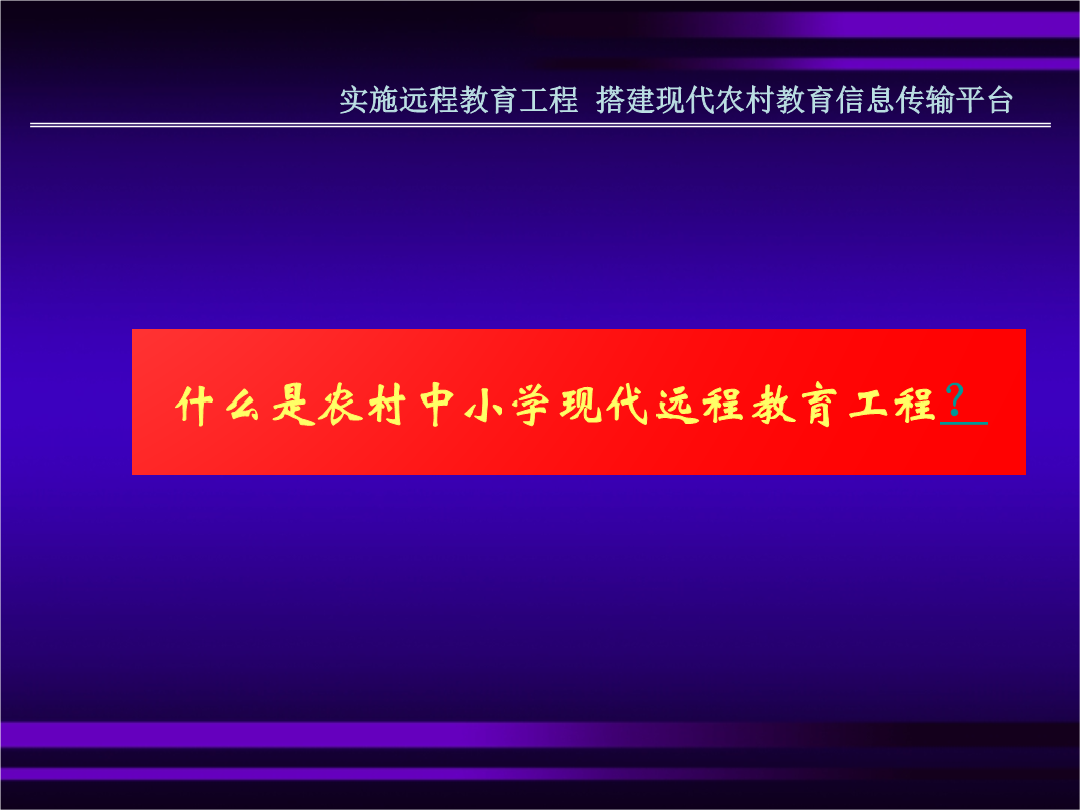 实施远程教育工程 搭建现代农村教育信息传输平台

什么是农村中小学现代远程教育工程？